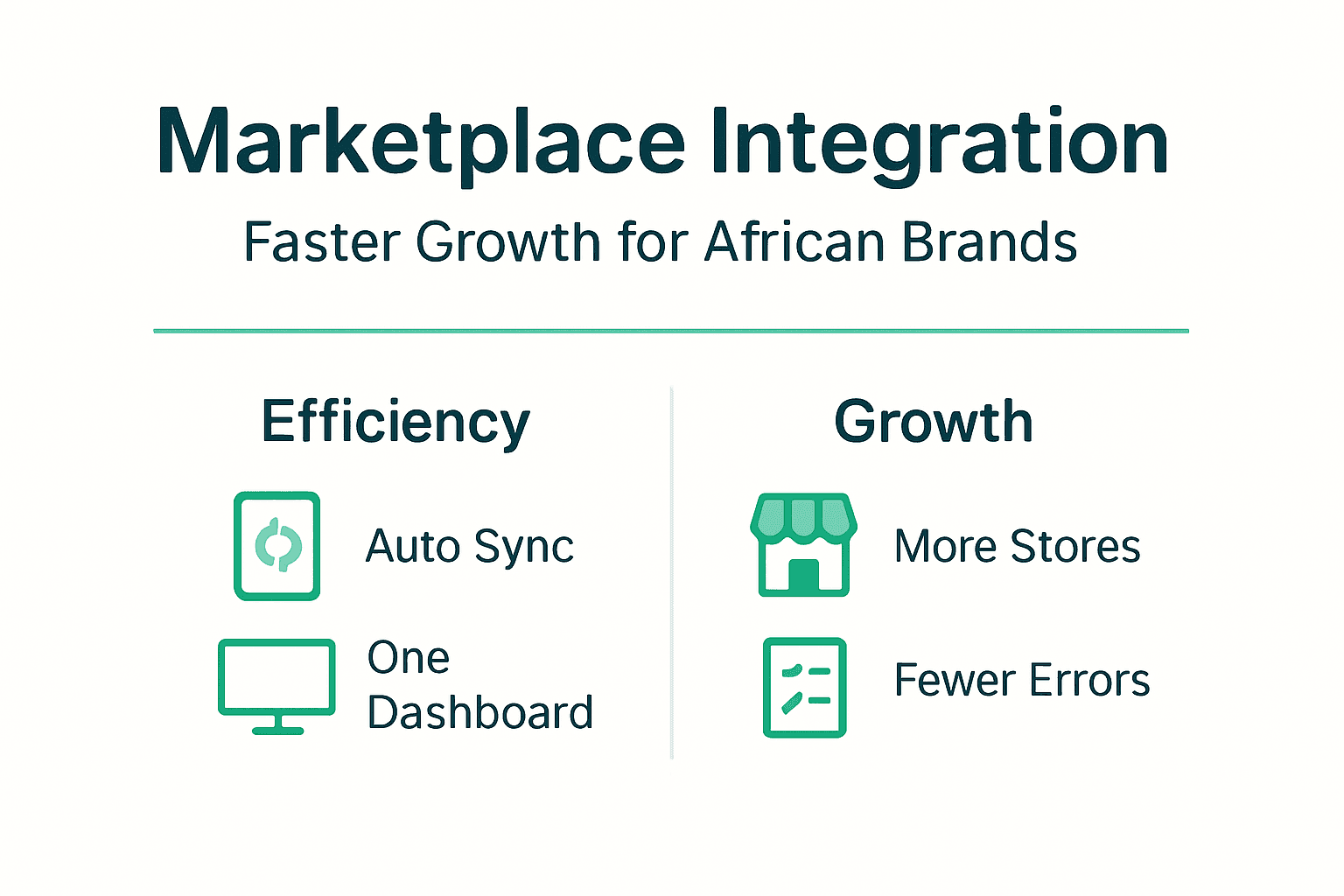 Marketplace Integration

Faster Growth for African Brands

Efficiency

Auto Sync

One Dashboard

Growth

More Stores

Fewer Errors